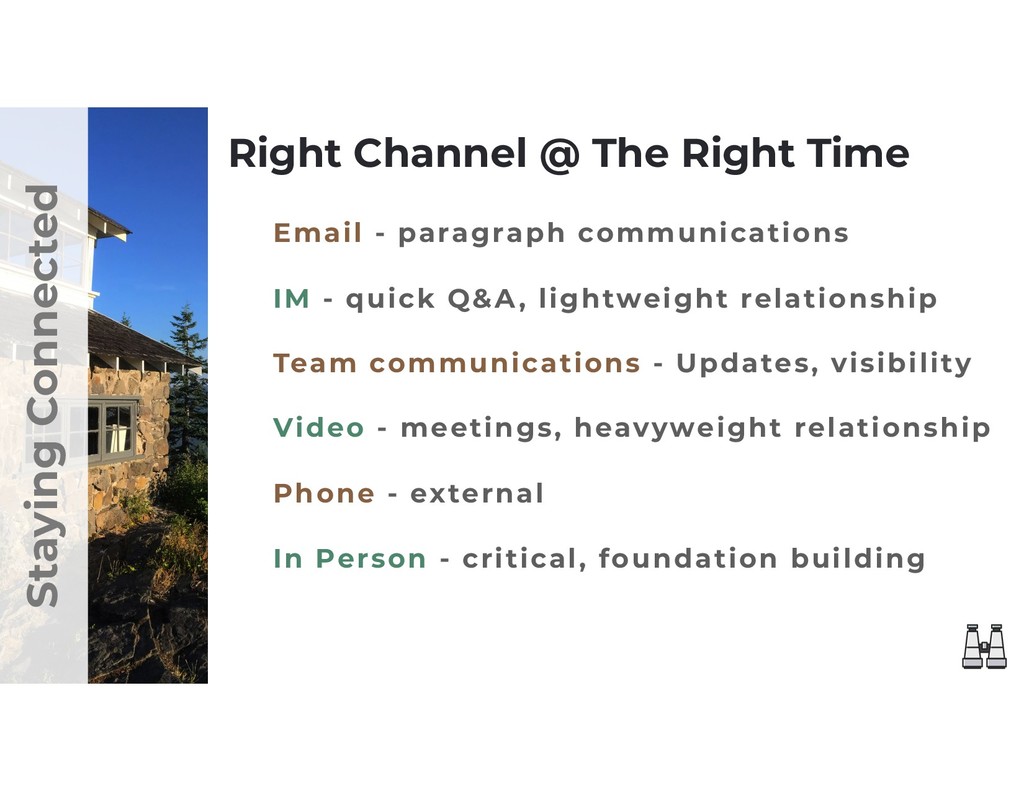 Staying Connected

Right Channel @ The Right Time

Email - paragraph communications

IM - quick Q&A, lightweight relationship

Team communications - Updates, visibility

Video - meetings, heavyweight relationship

Phone - external

In Person - critical, foundation building